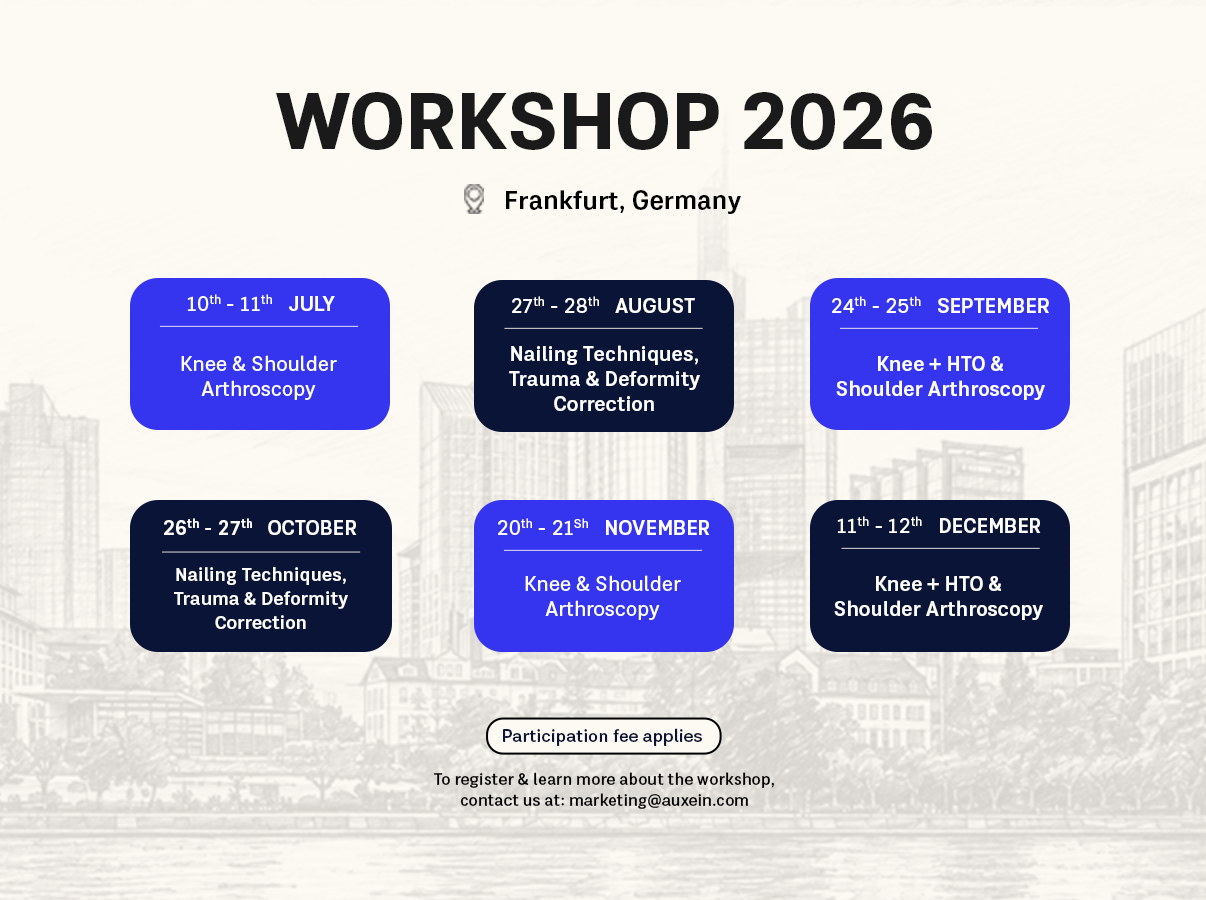 WORKSHOP 2026

Frankfurt, Germany

$10^{th}$ - $11^{th}$ JULY

Knee & Shoulder Arthroscopy

$27^{th}$ - $28^{th}$ AUGUST

Nailing Techniques, Trauma & Deformity Correction

$24^{th}$ - $25^{th}$ SEPTEMBER

Knee + HTO & Shoulder Arthroscopy

$26^{th}$ - $27^{th}$ OCTOBER

Nailing Techniques, Trauma & Deformity Correction

$20^{th}$ - $21^{Sh}$ NOVEMBER

Knee & Shoulder Arthroscopy

$11^{th}$ - $12^{th}$ DECEMBER

Knee + HTO & Shoulder Arthroscopy

Participation fee applies

To register & learn more about the workshop, contact us at: marketing@auxein.com